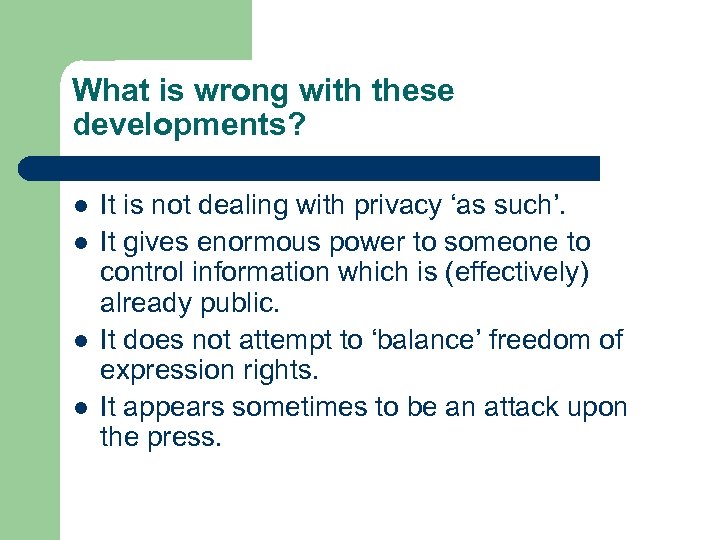 What is wrong with these developments?

- It is not dealing with privacy ‘as such’.
- It gives enormous power to someone to control information which is (effectively) already public.
- It does not attempt to ‘balance’ freedom of expression rights.
- It appears sometimes to be an attack upon the press.